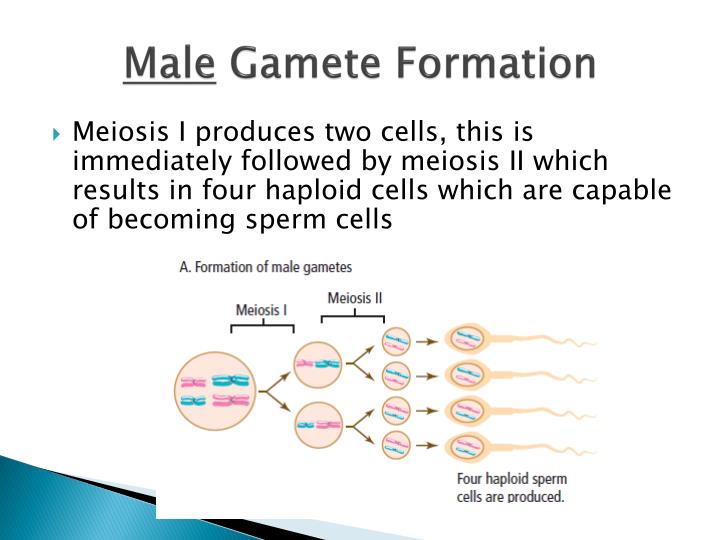 Male Gamete Formation

Meiosis I produces two cells, this is immediately followed by meiosis II which results in four haploid cells which are capable of becoming sperm cells

A. Formation of male gametes

Meiosis I

Meiosis II

Four haploid sperm cells are produced.